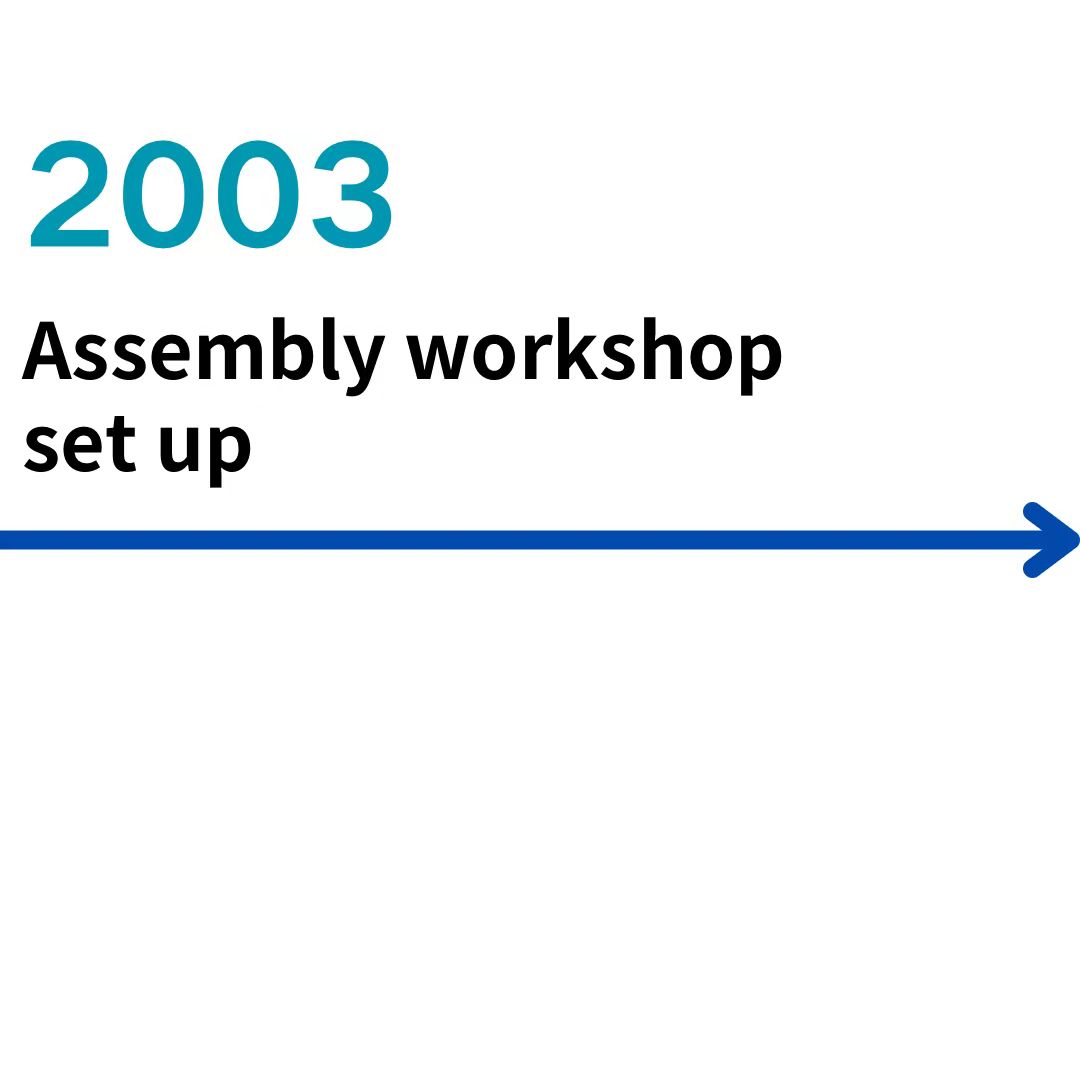 2003

Assembly workshop set up